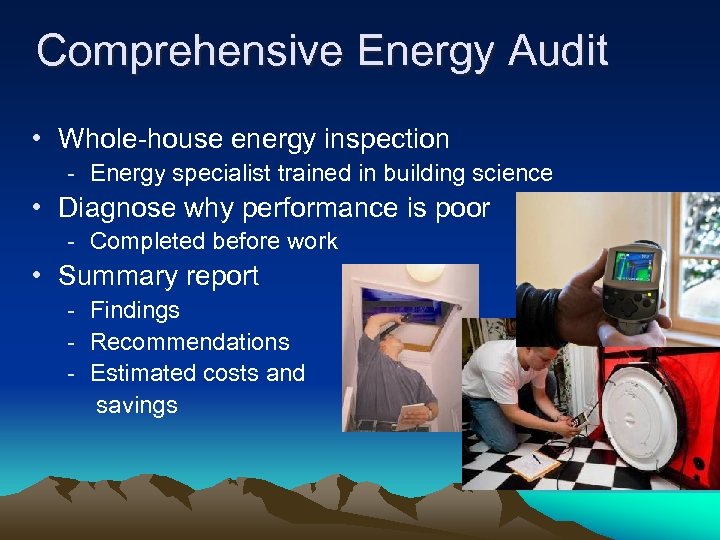 Comprehensive Energy Audit

• Whole-house energy inspection
- Energy specialist trained in building science
• Diagnose why performance is poor
- Completed before work
• Summary report
- Findings
- Recommendations
- Estimated costs and savings